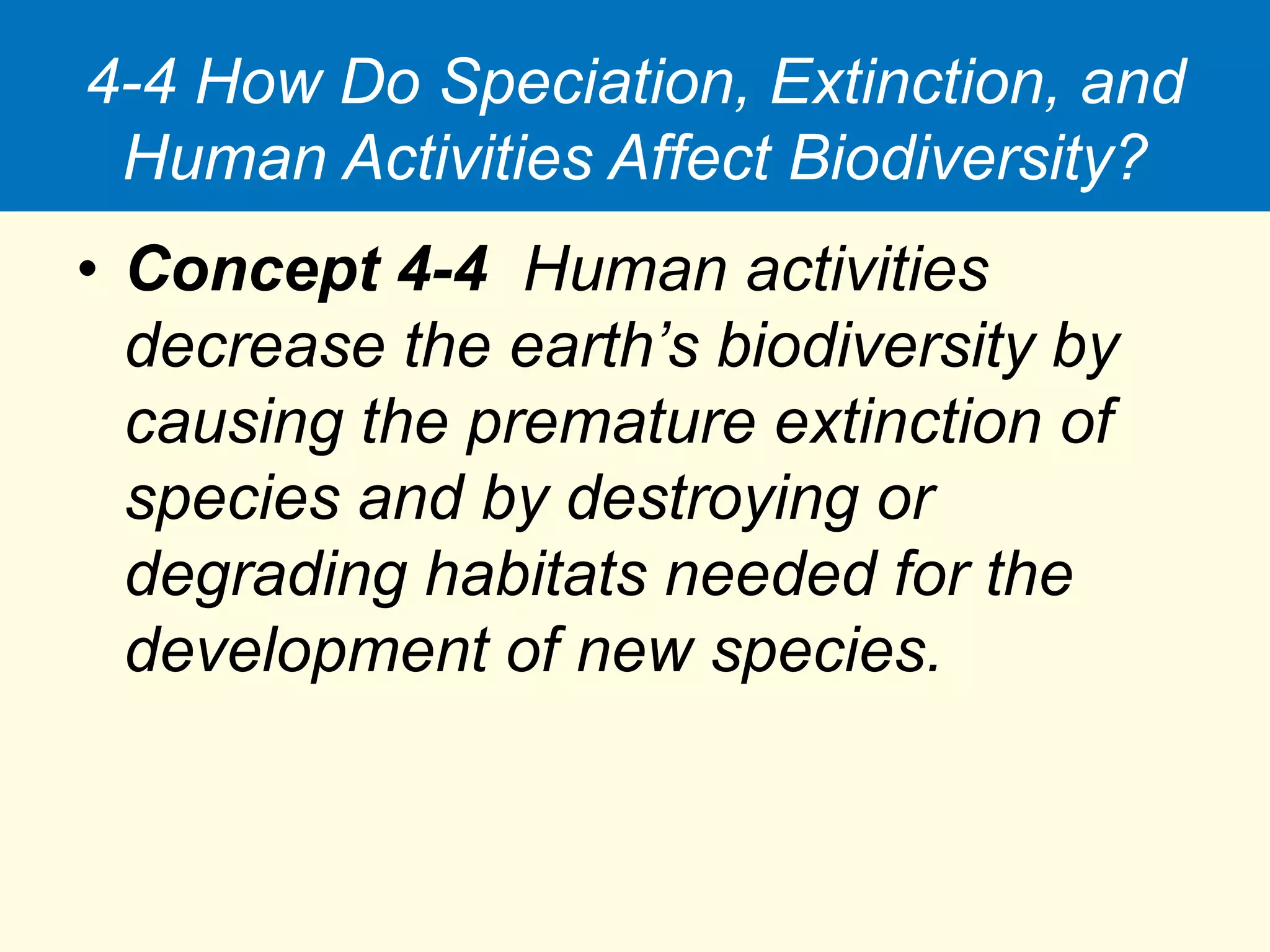 4-4 How Do Speciation, Extinction, and Human Activities Affect Biodiversity?

• Concept 4-4 Human activities decrease the earth’s biodiversity by causing the premature extinction of species and by destroying or degrading habitats needed for the development of new species.